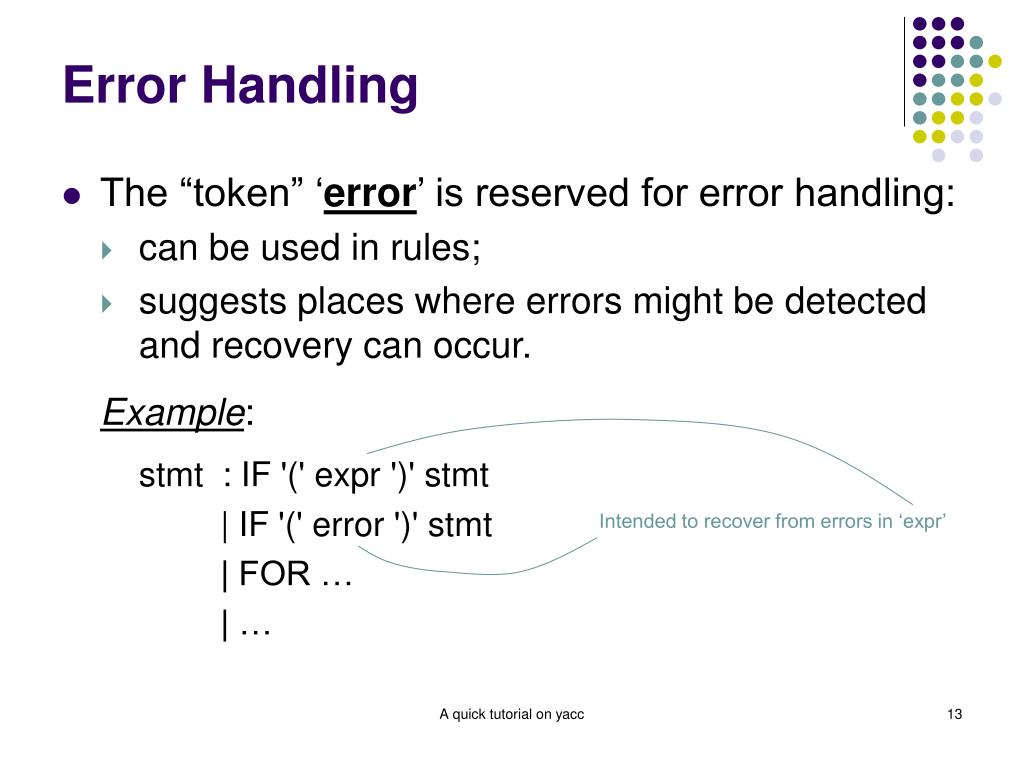 Error Handling

The “token” ‘error’ is reserved for error handling:

can be used in rules;

suggests places where errors might be detected and recovery can occur.

Example:

stmt : IF '(' expr ')' stmt
| IF '(' error ')' stmt
| FOR …
| …

Intended to recover from errors in ‘expr’

A quick tutorial on yacc

13